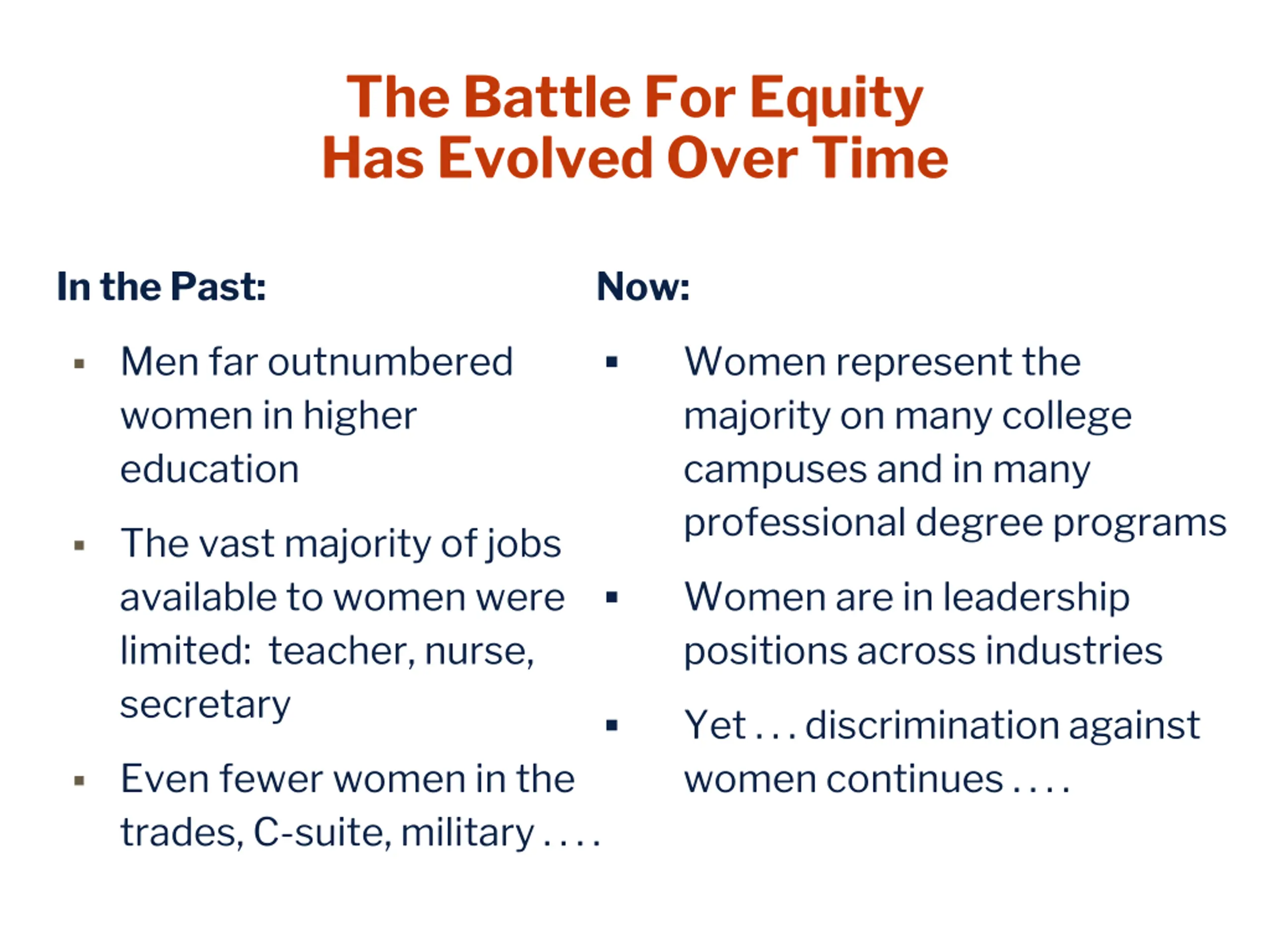 The Battle For Equity
Has Evolved Over Time

In the Past:

▪ Men far outnumbered women in higher education

▪ The vast majority of jobs available to women were limited: teacher, nurse, secretary

▪ Even fewer women in the trades, C-suite, military . . . .

Now:

▪ Women represent the majority on many college campuses and in many professional degree programs

▪ Women are in leadership positions across industries

▪ Yet . . . discrimination against women continues . . . .